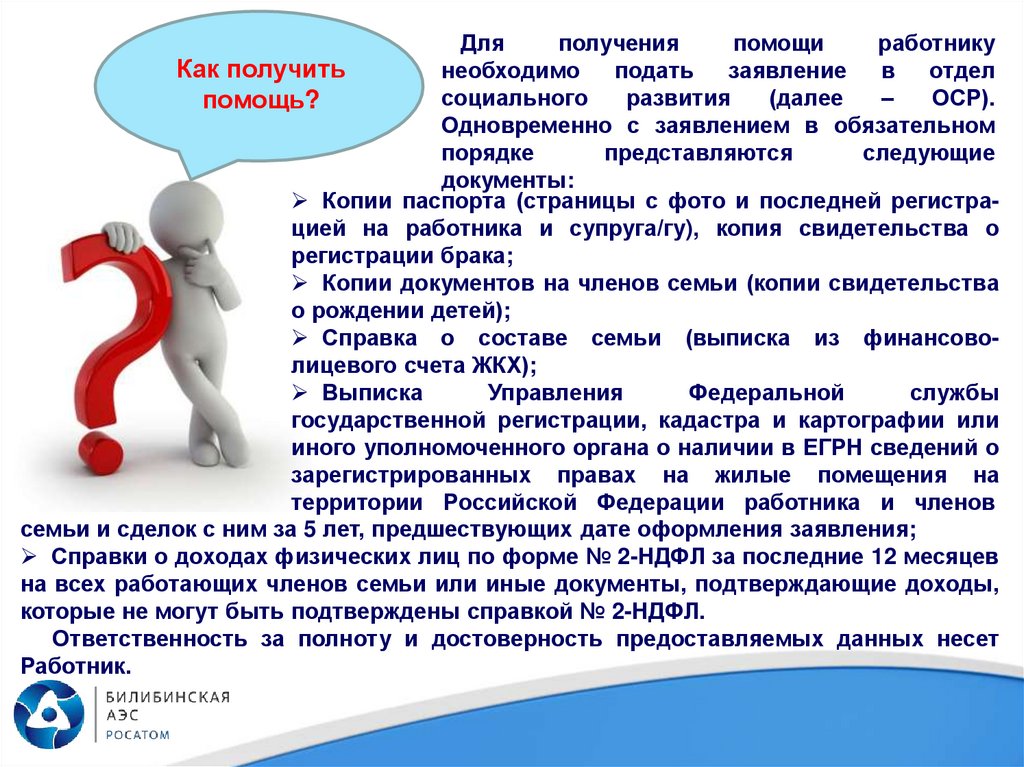 Как получить помощь?

Для получения помощи работнику необходимо подать заявление в отдел социального развития (далее – ОСР). Одновременно с заявлением в обязательном порядке представляются следующие документы:

➢ Копии паспорта (страницы с фото и последней регистрацией на работника и супруга/гу), копия свидетельства о регистрации брака;
➢ Копии документов на членов семьи (копии свидетельства о рождении детей);
➢ Справка о составе семьи (выписка из финансово-лицевого счета ЖКХ);
➢ Выписка Управления Федеральной службы государственной регистрации, кадастра и картографии или иного уполномоченного органа о наличии в ЕГРН сведений о зарегистрированных правах на жилые помещения на территории Российской Федерации работника и членов семьи и сделок с ним за 5 лет, предшествующих дате оформления заявления;
➢ Справки о доходах физических лиц по форме № 2-НДФЛ за последние 12 месяцев на всех работающих членов семьи или иные документы, подтверждающие доходы, которые не могут быть подтверждены справкой № 2-НДФЛ.

Ответственность за полноту и достоверность предоставляемых данных несет Работник.

БИЛИБИНСКАЯ АЭС РОСАТОМ